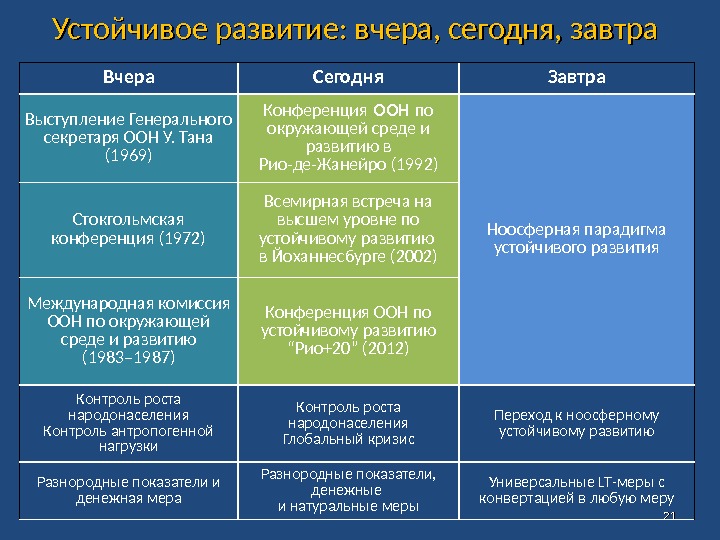 Устойчивое развитие: вчера, сегодня, завтра

| Вчера | Сегодня | Завтра |
|---|---|---|
| Выступление Генерального секретаря ООН У. Тана (1969) | Конференция ООН по окружающей среде и развитию в Рио-де-Жанейро (1992) | Ноосферная парадигма устойчивого развития |
| Стокгольмская конференция (1972) | Всемирная встреча на высшем уровне по устойчивому развитию в Йоханнесбурге (2002) | |
| Международная комиссия ООН по окружающей среде и развитию (1983–1987) | Конференция ООН по устойчивому развитию "Рио+20" (2012) | |
| Контроль роста народонаселения Контроль антропогенной нагрузки | Контроль роста народонаселения Глобальный кризис | Переход к ноосферному устойчивому развитию |
| Разнородные показатели и денежная мера | Разнородные показатели, денежные и натуральные меры | Универсальные LT-меры с конвертацией в любую меру |

21